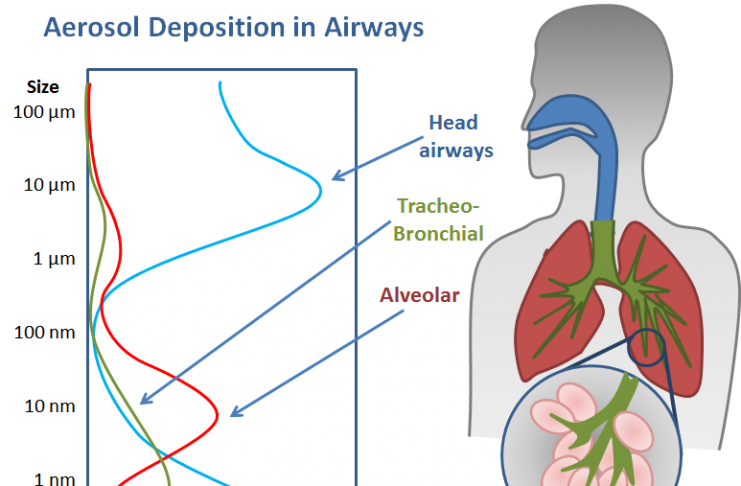 Aerosol Deposition in Airways

Size
100 µm
10 µm
1 µm
100 nm
10 nm
1 nm

Head airways

Tracheo-Bronchial

Alveolar